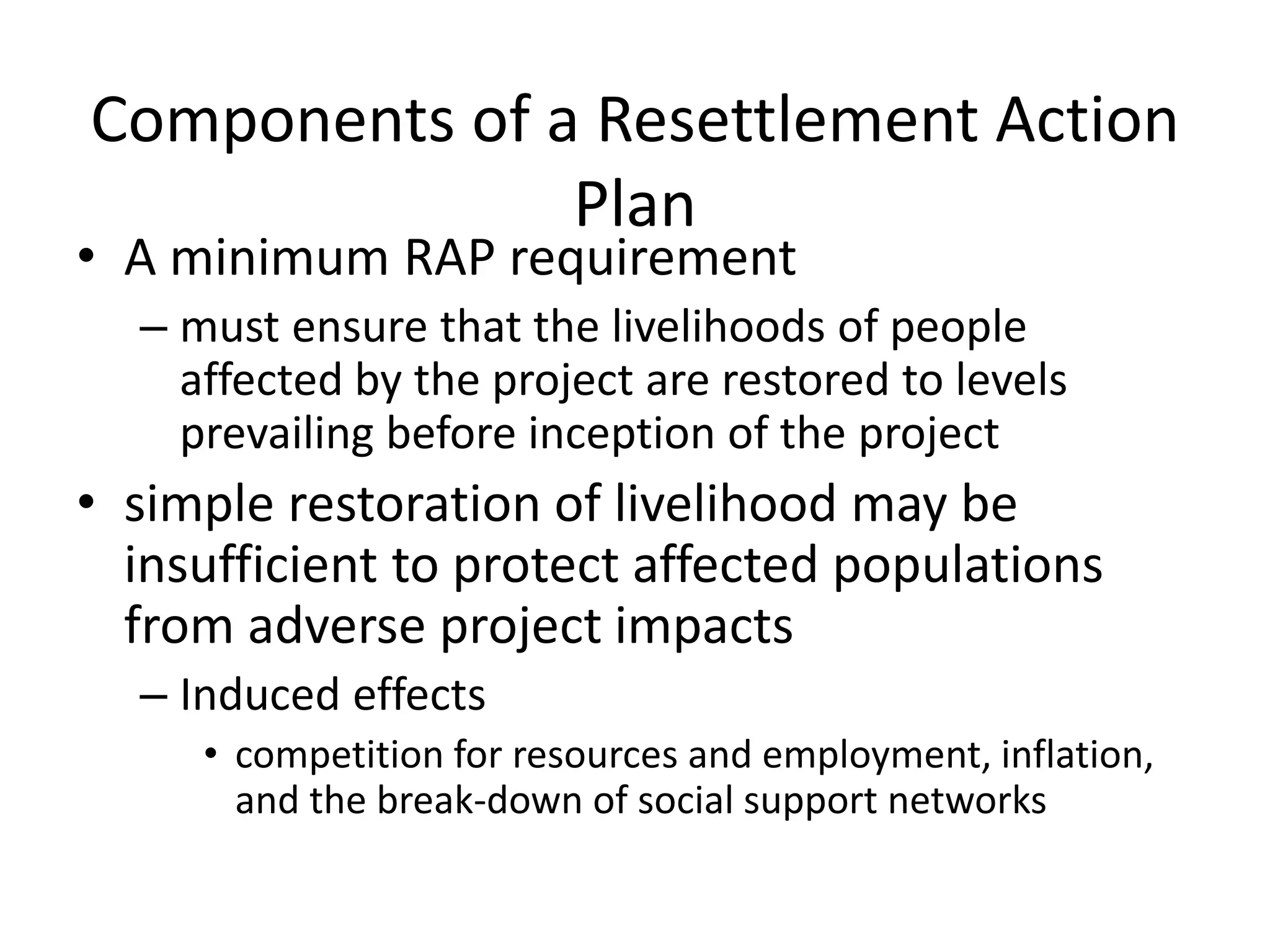 Components of a Resettlement Action Plan

• A minimum RAP requirement
– must ensure that the livelihoods of people affected by the project are restored to levels prevailing before inception of the project

• simple restoration of livelihood may be insufficient to protect affected populations from adverse project impacts
– Induced effects
• competition for resources and employment, inflation, and the break-down of social support networks